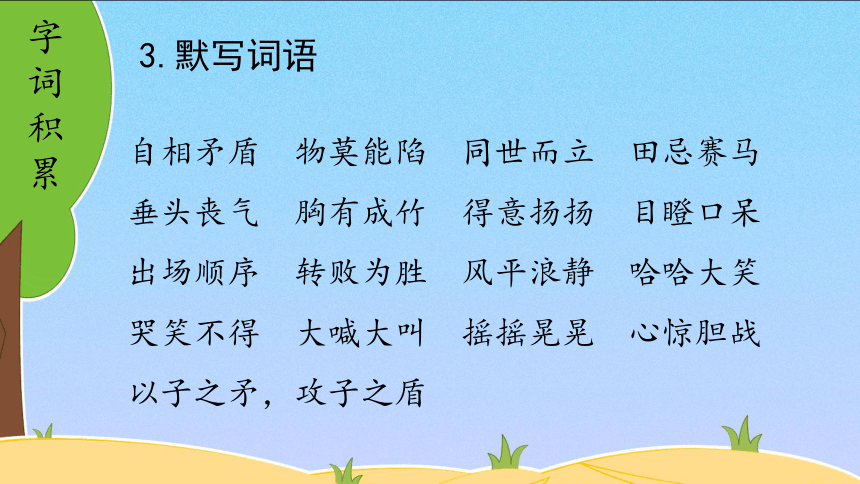 字词积累

3. 默写词语

自相矛盾　物莫能陷　同世而立　田忌赛马
垂头丧气　胸有成竹　得意扬扬　目瞪口呆
出场顺序　转败为胜　风平浪静　哈哈大笑
哭笑不得　大喊大叫　摇摇晃晃　心惊胆战
以子之矛，攻子之盾